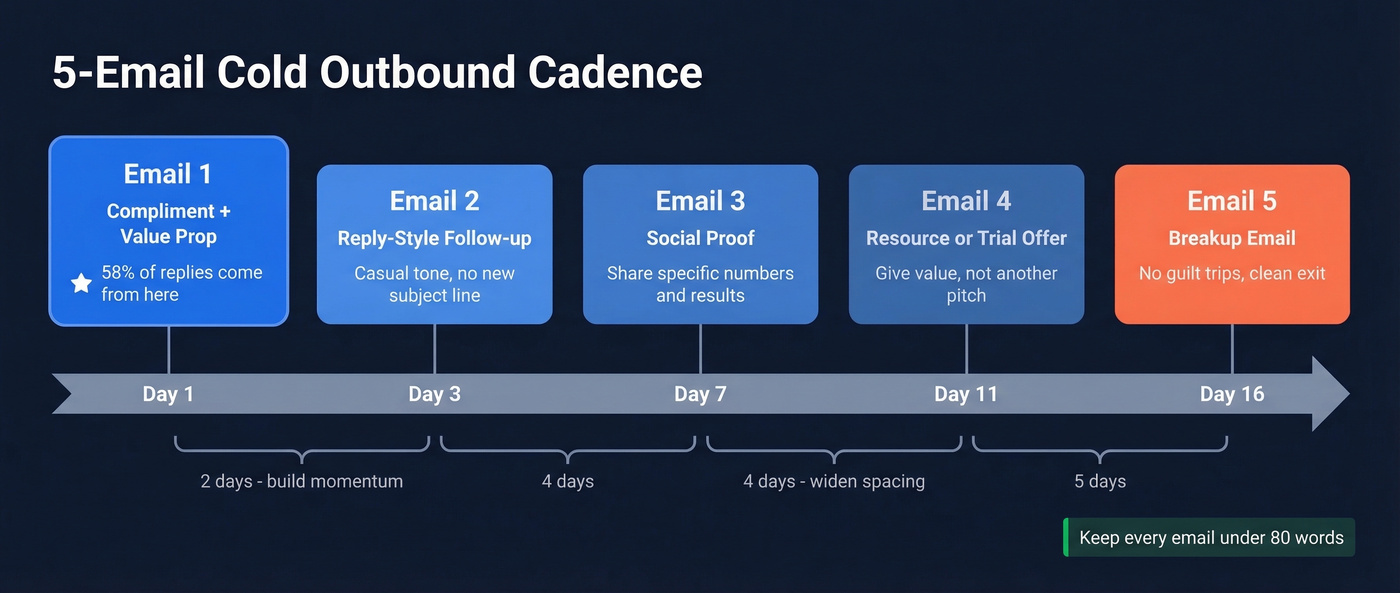 5-Email Cold Outbound Cadence

Email 1
Compliment + Value Prop
58% of replies come from here

Email 2
Reply-Style Follow-up
Casual tone, no new subject line

Email 3
Social Proof
Share specific numbers and results

Email 4
Resource or Trial Offer
Give value, not another pitch

Email 5
Breakup Email
No guilt trips, clean exit

Day 1
Day 3
Day 7
Day 11
Day 16

2 days - build momentum
4 days
4 days - widen spacing
5 days

Keep every email under 80 words